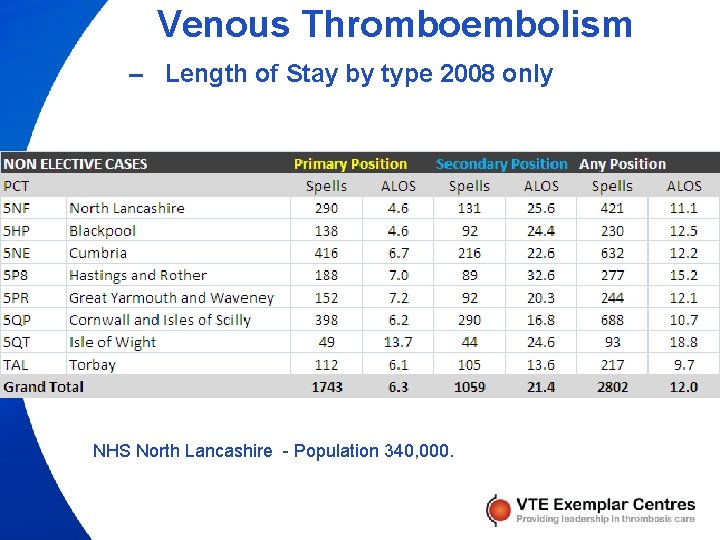 Venous Thromboembolism

– Length of Stay by type 2008 only

| NON ELECTIVE CASES | | Primary Position | | Secondary Position | | Any Position | |
|---|---|---|---|---|---|---|---|
| PCT | | Spells | ALOS | Spells | ALOS | Spells | ALOS |
| 5NF | North Lancashire | 290 | 4.6 | 131 | 25.6 | 421 | 11.1 |
| 5HP | Blackpool | 138 | 4.6 | 92 | 24.4 | 230 | 12.5 |
| 5NE | Cumbria | 416 | 6.7 | 216 | 22.6 | 632 | 12.2 |
| 5P8 | Hastings and Rother | 188 | 7.0 | 89 | 32.6 | 277 | 15.2 |
| 5PR | Great Yarmouth and Waveney | 152 | 7.2 | 92 | 20.3 | 244 | 12.1 |
| 5QP | Cornwall and Isles of Scilly | 398 | 6.2 | 290 | 16.8 | 688 | 10.7 |
| 5QT | Isle of Wight | 49 | 13.7 | 44 | 24.6 | 93 | 18.8 |
| TAL | Torbay | 112 | 6.1 | 105 | 13.6 | 217 | 9.7 |
| Grand Total | | 1743 | 6.3 | 1059 | 21.4 | 2802 | 12.0 |

NHS North Lancashire - Population 340,000.

VTE Exemplar Centres
Providing leadership in thrombosis care